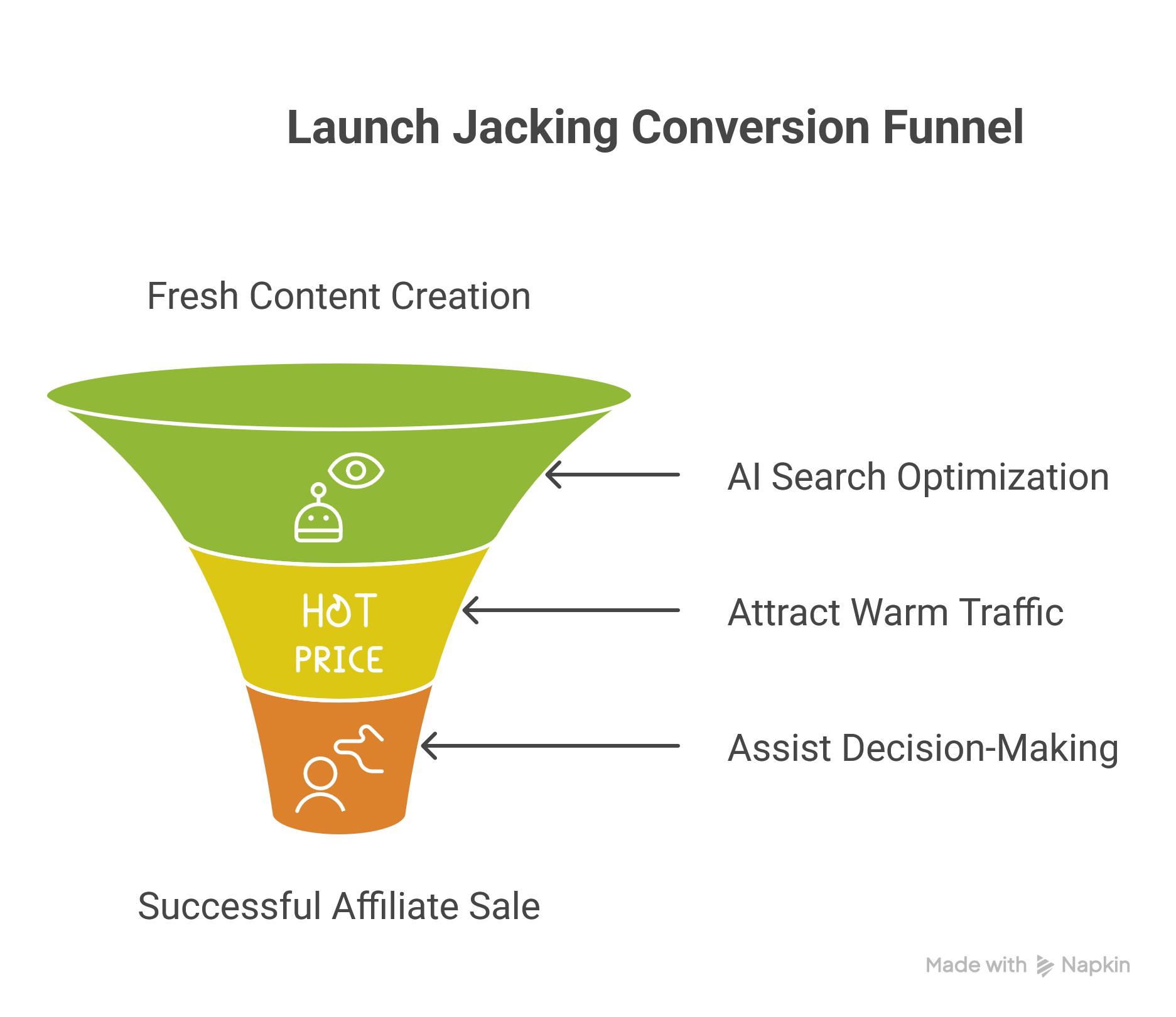 Launch Jacking Conversion Funnel

Fresh Content Creation

AI Search Optimization

HOT
PRICE

Attract Warm Traffic

Assist Decision-Making

Successful Affiliate Sale

Made with Napkin